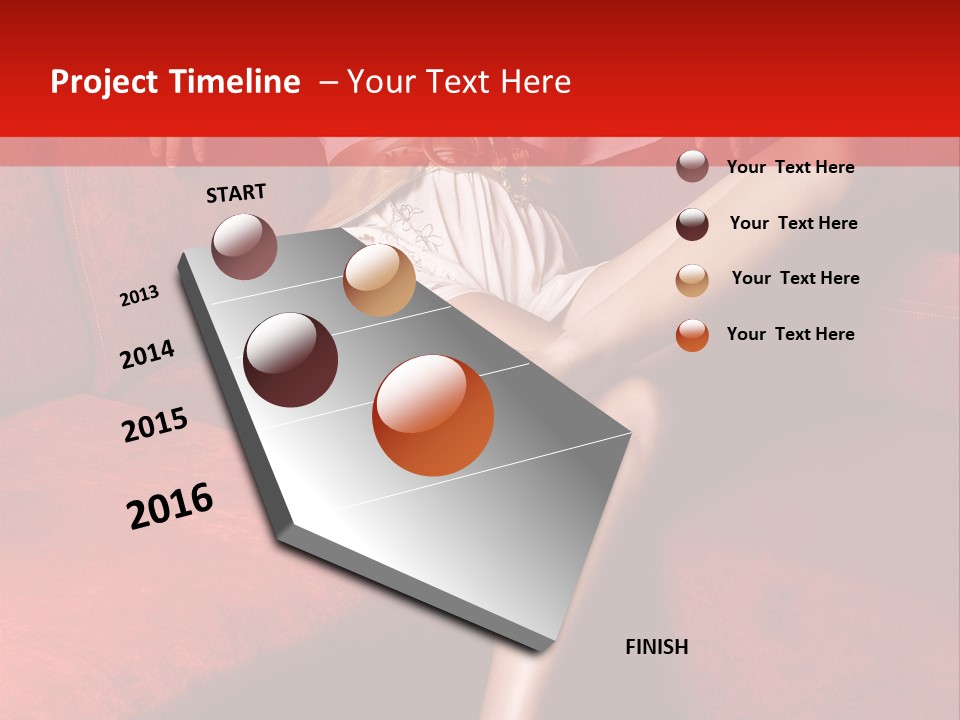 Project Timeline – Your Text Here

START

2013

2014

2015

2016

FINISH

Your Text Here

Your Text Here

Your Text Here

Your Text Here